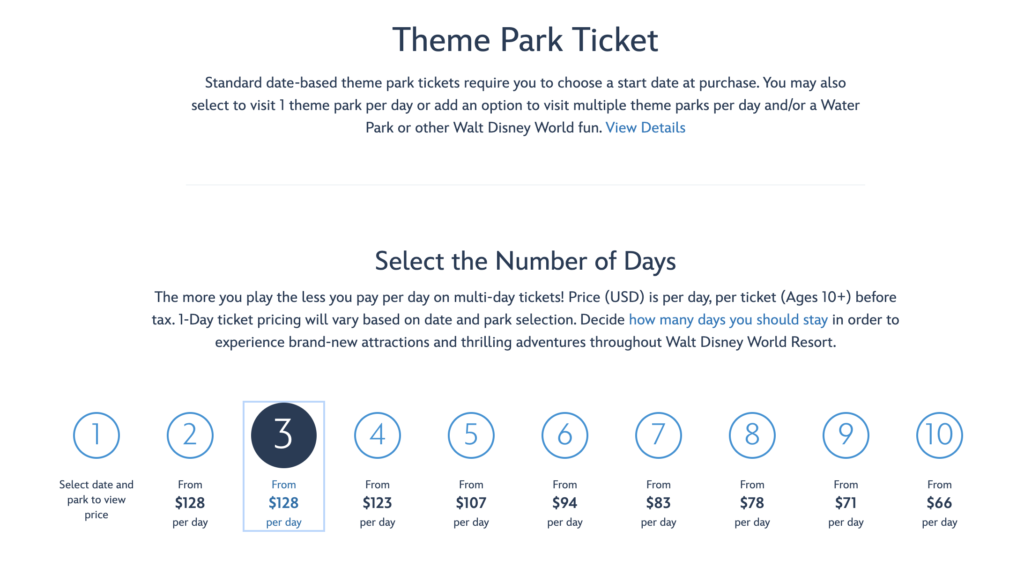 Theme Park Ticket

Standard date-based theme park tickets require you to choose a start date at purchase. You may also select to visit 1 theme park per day or add an option to visit multiple theme parks per day and/or a Water Park or other Walt Disney World fun. View Details

Select the Number of Days

The more you play the less you pay per day on multi-day tickets! Price (USD) is per day, per ticket (Ages 10+) before tax. 1-Day ticket pricing will vary based on date and park selection. Decide how many days you should stay in order to experience brand-new attractions and thrilling adventures throughout Walt Disney World Resort.

1
Select date and park to view price

2
From
$128
per day

3
From
$128
per day

4
From
$123
per day

5
From
$107
per day

6
From
$94
per day

7
From
$83
per day

8
From
$78
per day

9
From
$71
per day

10
From
$66
per day